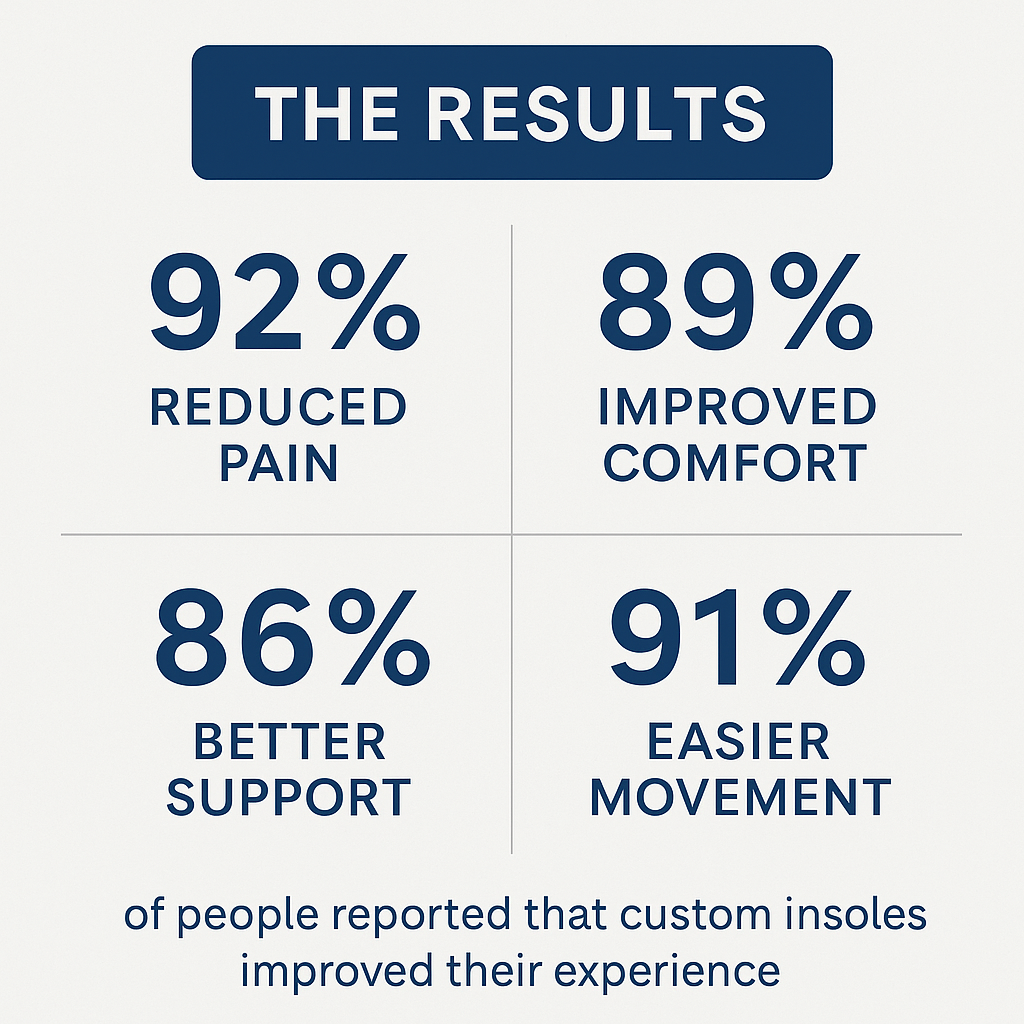 THE RESULTS

92%
REDUCED PAIN

89%
IMPROVED COMFORT

86%
BETTER SUPPORT

91%
EASIER MOVEMENT

of people reported that custom insoles improved their experience